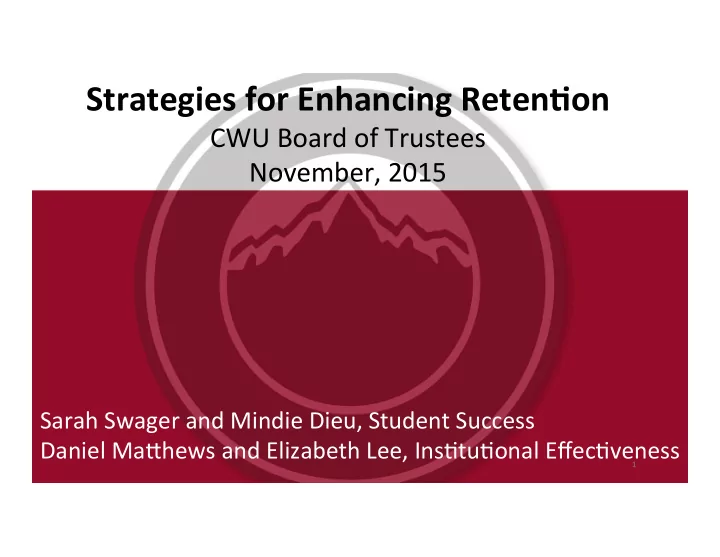 Strategies for Enhancing Retention
CWU Board of Trustees
November, 2015

Sarah Swager and Mindie Dieu, Student Success
Daniel Matthews and Elizabeth Lee, Institutional Effectiveness
1